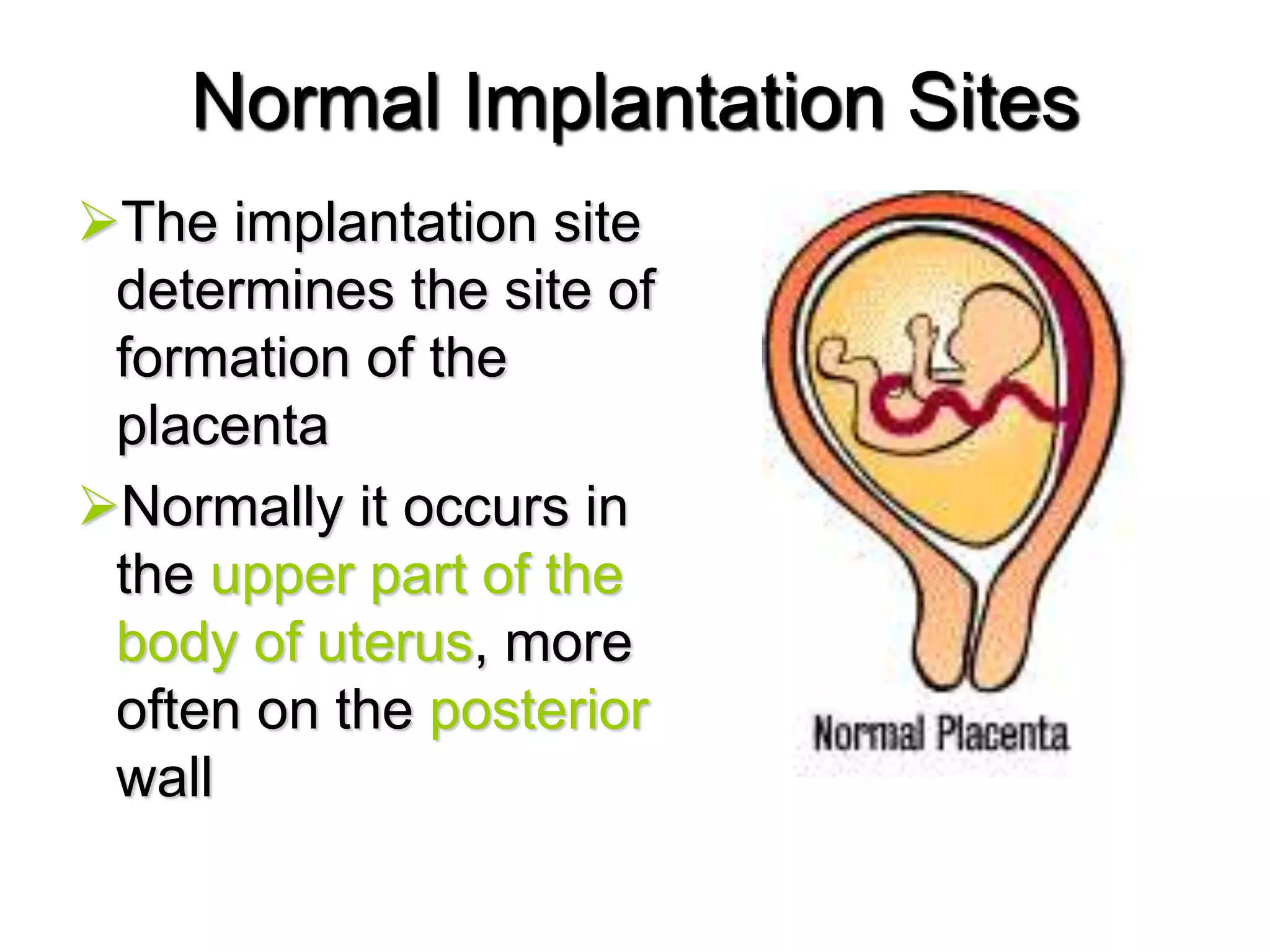 Normal Implantation Sites

➢The implantation site determines the site of formation of the placenta

➢Normally it occurs in the upper part of the body of uterus, more often on the posterior wall

Normal Placenta